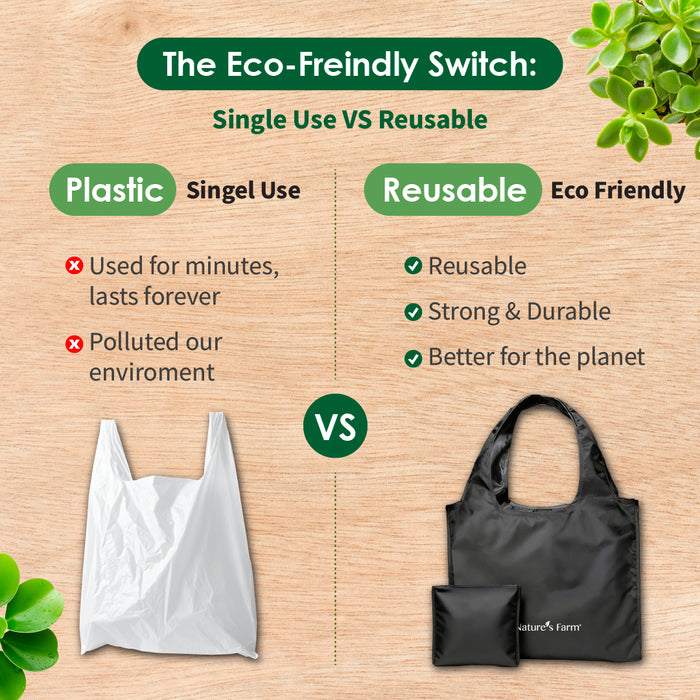 The Eco-Freindly Switch:

Single Use VS Reusable

Plastic Singel Use

Used for minutes, lasts forever

Polluted our enviroment

Reusable Eco Friendly

Reusable

Strong & Durable

Better for the planet

VS

Nature's Farm